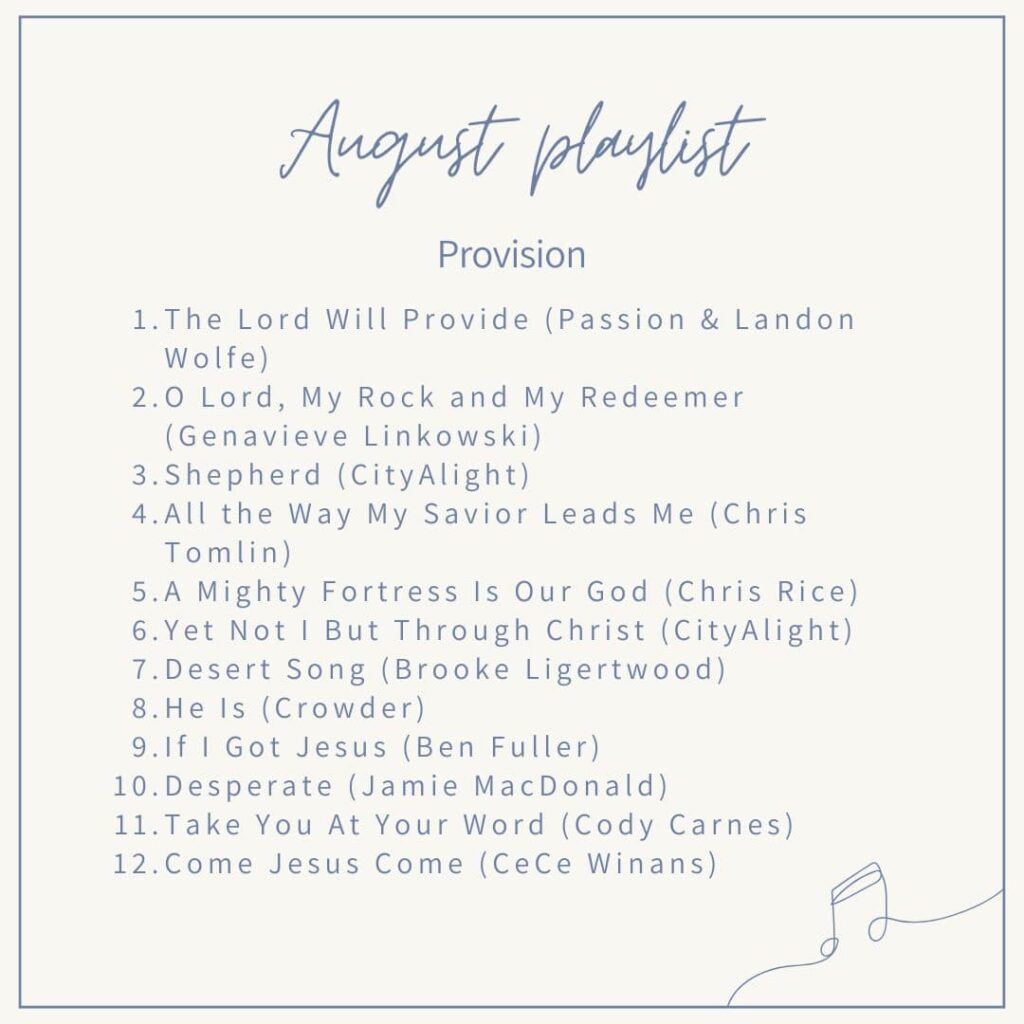 August playlist

Provision

1. The Lord Will Provide (Passion & Landon Wolfe)
2. O Lord, My Rock and My Redeemer (Genavieve Linkowski)
3. Shepherd (CityAlight)
4. All the Way My Savior Leads Me (Chris Tomlin)
5. A Mighty Fortress Is Our God (Chris Rice)
6. Yet Not I But Through Christ (CityAlight)
7. Desert Song (Brooke Ligertwood)
8. He Is (Crowder)
9. If I Got Jesus (Ben Fuller)
10. Desperate (Jamie MacDonald)
11. Take You At Your Word (Cody Carnes)
12. Come Jesus Come (CeCe Winans)